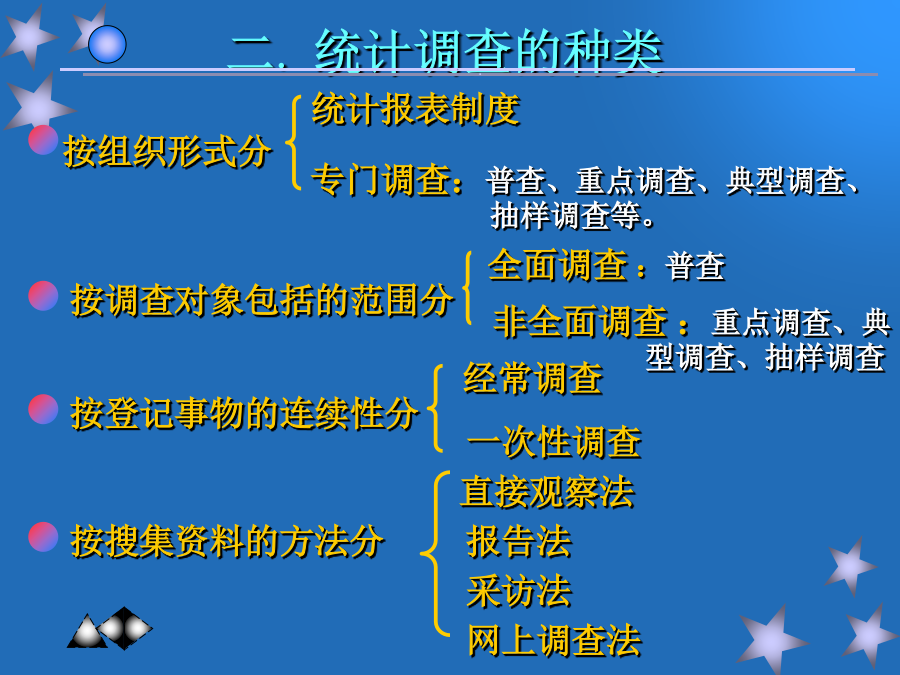 二. 统计调查的种类

按组织形式分
统计报表制度
专门调查：普查、重点调查、典型调查、抽样调查等。

按调查对象包括的范围分
全面调查：普查
非全面调查：重点调查、典型调查、抽样调查

按登记事物的连续性分
经常调查
一次性调查

按搜集资料的方法分
直接观察法
报告法
采访法
网上调查法